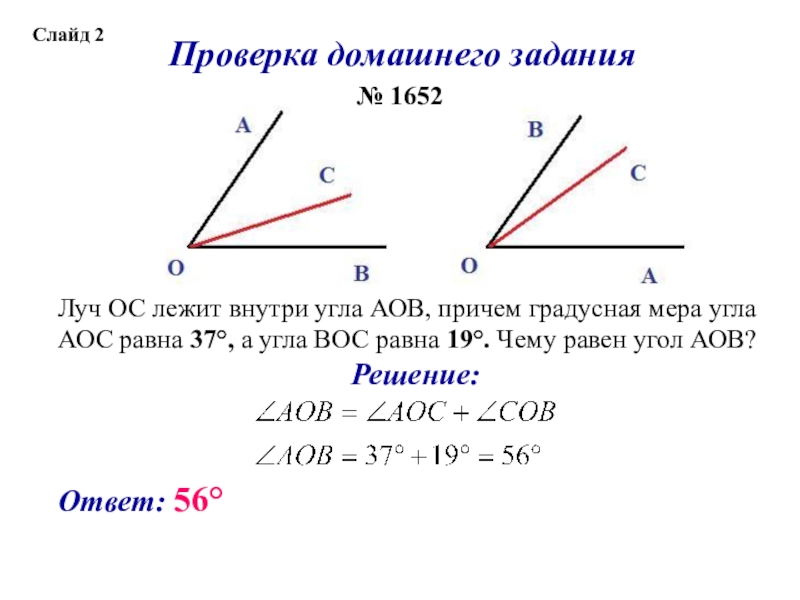 Слайд 2

Проверка домашнего задания

№ 1652

A

C

O

B

B

C

O

A

Луч ОС лежит внутри угла АОВ, причем градусная мера угла АОС равна 37°, а угла ВОС равна 19°. Чему равен угол АОВ?

Решение:

$\angle AOB = \angle AOC + \angle COB$

$\angle AOB = 37° + 19° = 56°$

Ответ: 56°